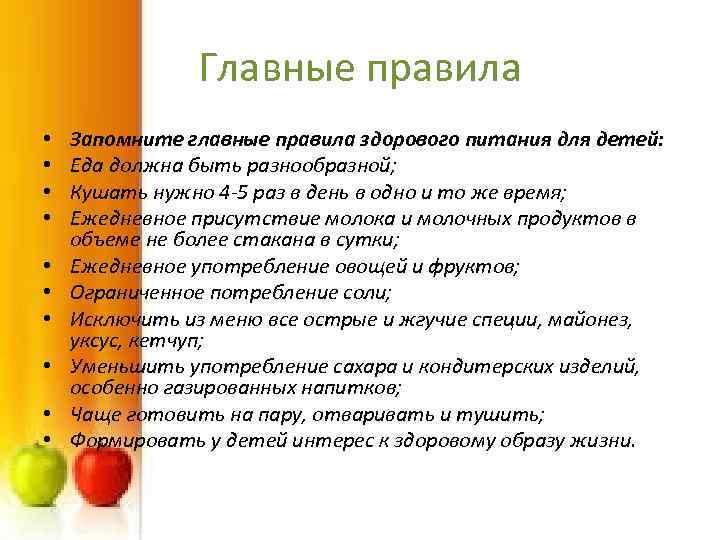 Главные правила

• Запомните главные правила здорового питания для детей:
• Еда должна быть разнообразной;
• Кушать нужно 4-5 раз в день в одно и то же время;
• Ежедневное присутствие молока и молочных продуктов в объеме не более стакана в сутки;
• Ежедневное употребление овощей и фруктов;
• Ограниченное потребление соли;
• Исключить из меню все острые и жгучие специи, майонез, уксус, кетчуп;
• Уменьшить употребление сахара и кондитерских изделий, особенно газированных напитков;
• Чаще готовить на пару, отваривать и тушить;
• Формировать у детей интерес к здоровому образу жизни.